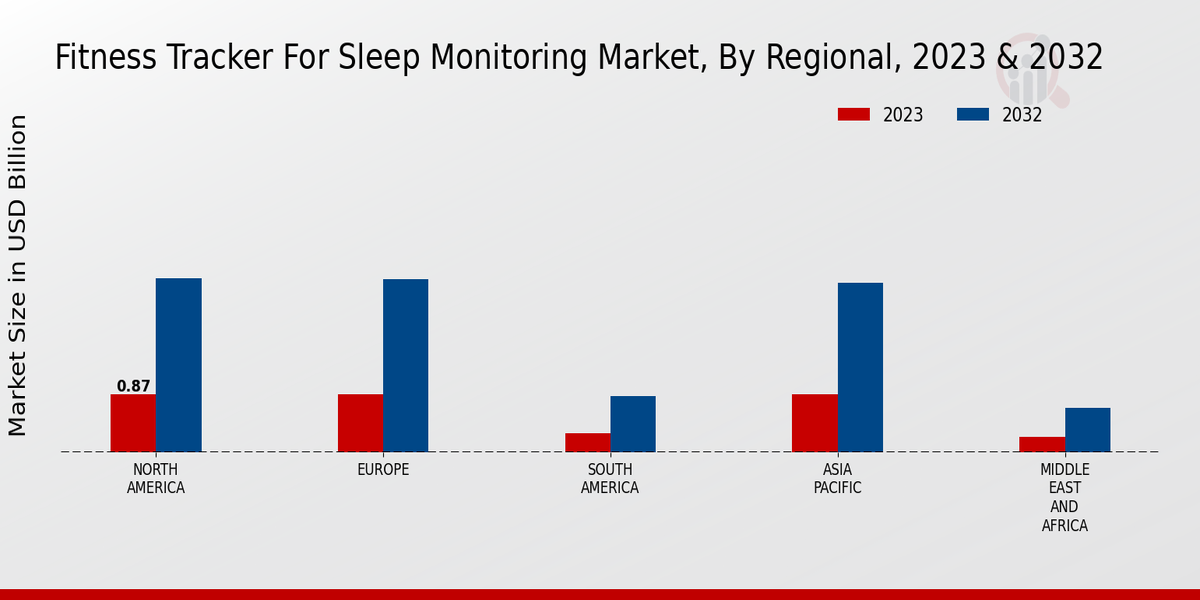 Fitness Tracker For Sleep Monitoring Market, By Regional, 2023 & 2032

2023
2032

Market Size in USD Billion

0.87

NORTH AMERICA
EUROPE
SOUTH AMERICA
ASIA PACIFIC
MIDDLE EAST AND AFRICA